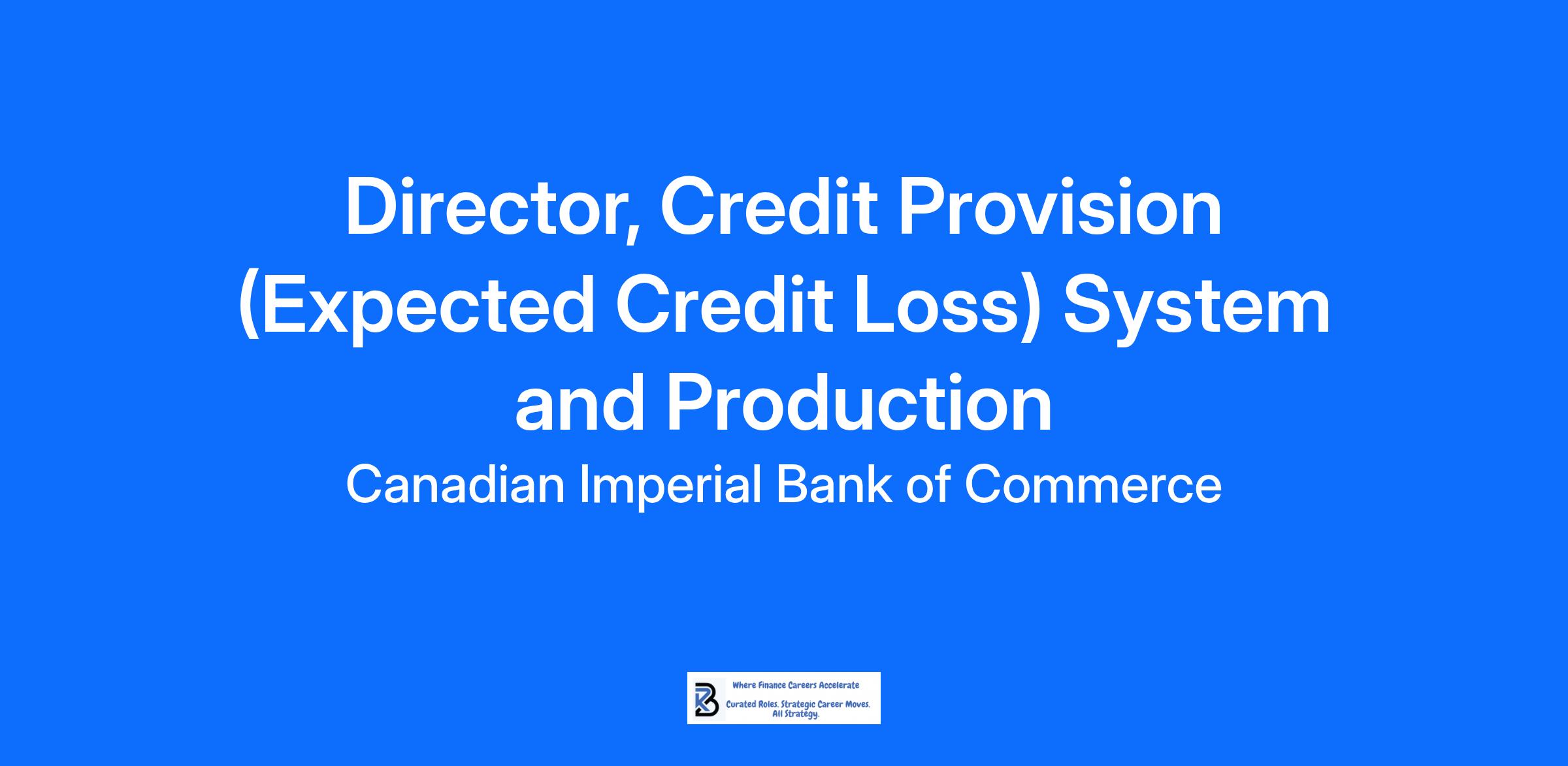 Director, Credit Provision (Expected Credit Loss) System and Production

Canadian Imperial Bank of Commerce

Where Finance Careers Accelerate

Curated Roles. Strategic Career Moves. All Strategy.